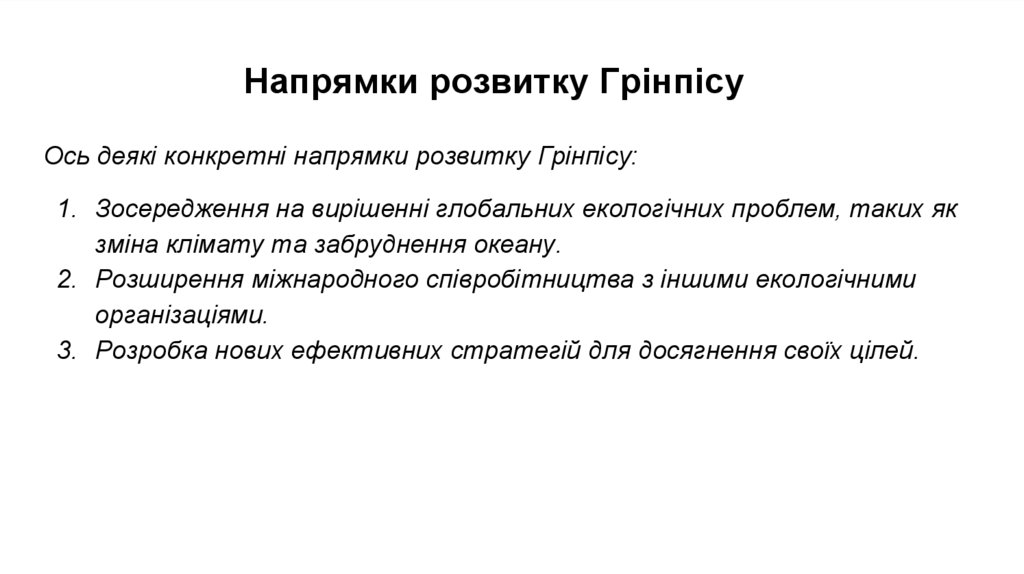 Напрямки розвитку Грінпісу

Ось деякі конкретні напрямки розвитку Грінпісу:

1. Зосередження на вирішенні глобальних екологічних проблем, таких як зміна клімату та забруднення океану.
2. Розширення міжнародного співробітництва з іншими екологічними організаціями.
3. Розробка нових ефективних стратегій для досягнення своїх цілей.